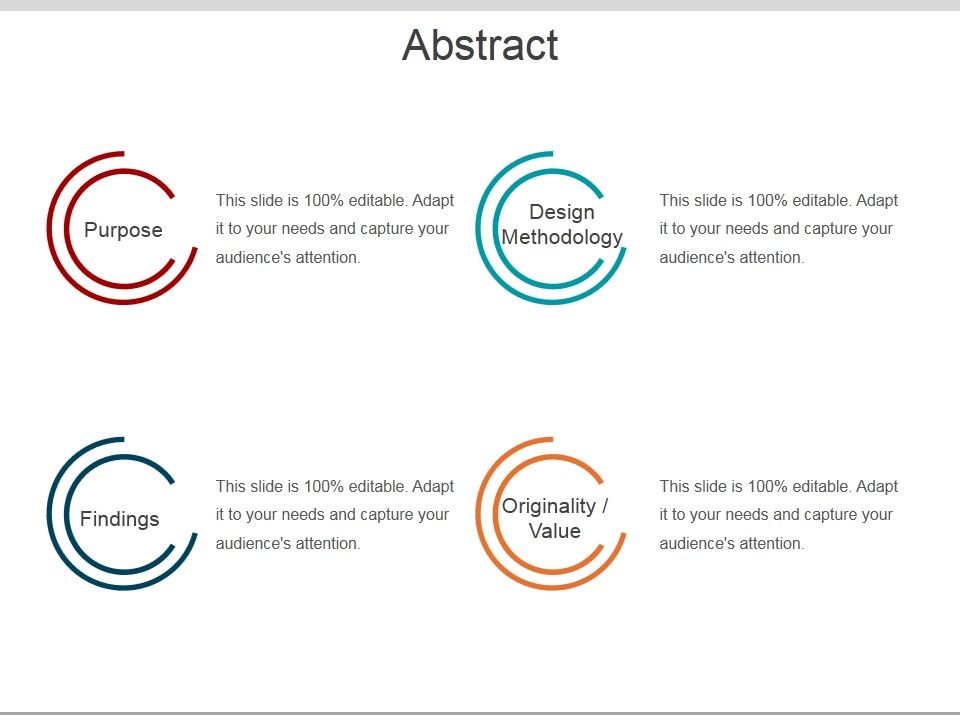 Abstract

Purpose

This slide is 100% editable. Adapt it to your needs and capture your audience's attention.

Design Methodology

This slide is 100% editable. Adapt it to your needs and capture your audience's attention.

Findings

This slide is 100% editable. Adapt it to your needs and capture your audience's attention.

Originality / Value

This slide is 100% editable. Adapt it to your needs and capture your audience's attention.